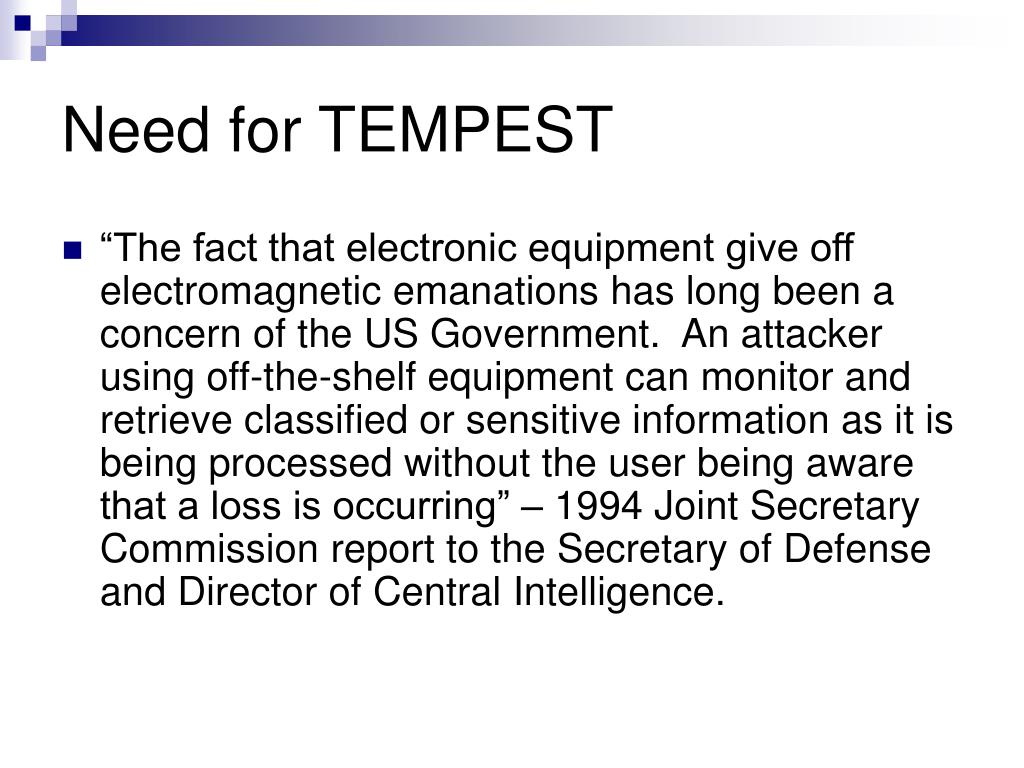 Need for TEMPEST

“The fact that electronic equipment give off electromagnetic emanations has long been a concern of the US Government. An attacker using off-the-shelf equipment can monitor and retrieve classified or sensitive information as it is being processed without the user being aware that a loss is occurring” – 1994 Joint Secretary Commission report to the Secretary of Defense and Director of Central Intelligence.